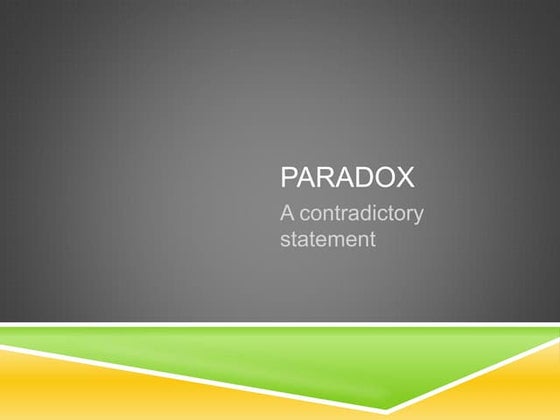 PARADOX

A contradictory statement